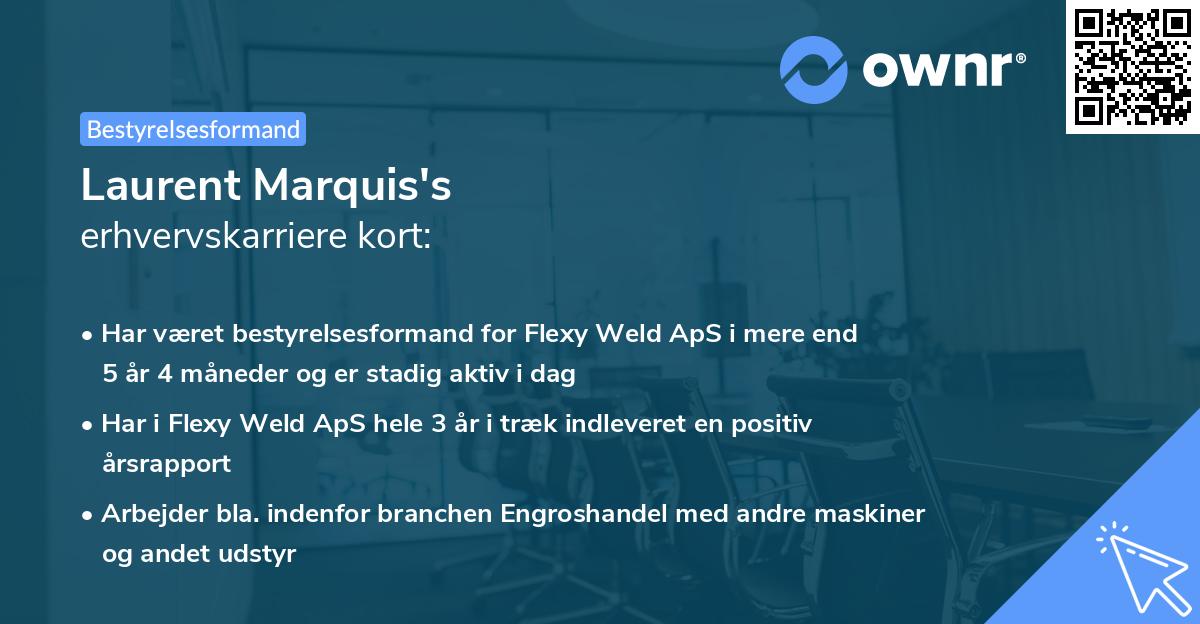 ownr®

Bestyrelsesformand

Laurent Marquis's
erhvervskarriere kort:

• Har været bestyrelsesformand for Flexy Weld ApS i mere end 5 år 4 måneder og er stadig aktiv i dag
• Har i Flexy Weld ApS hele 3 år i træk indleveret en positiv årsrapport
• Arbejder bla. indenfor branchen Engroshandel med andre maskiner og andet udstyr